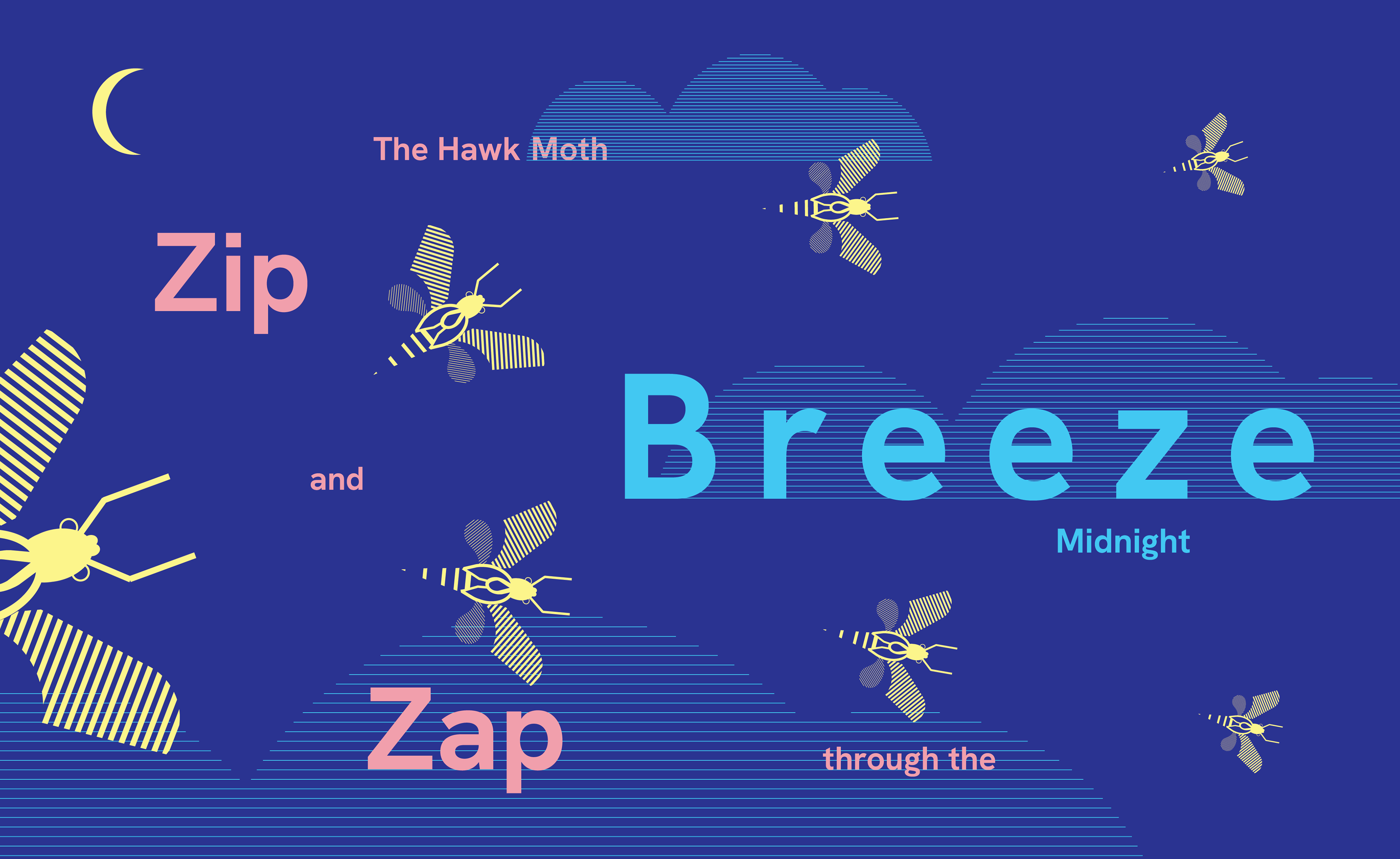 The Hawk Moth

Zip

and

Zap

through the

Midnight

Breeze